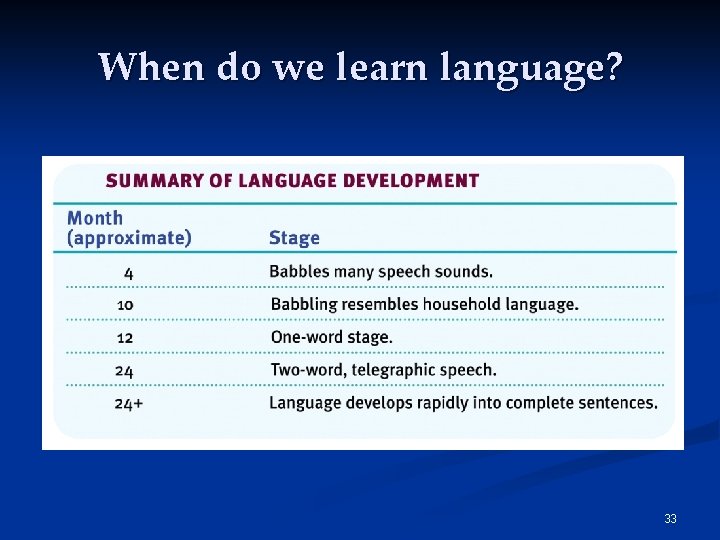 When do we learn language?

SUMMARY OF LANGUAGE DEVELOPMENT

| Month (approximate) | Stage |
|---|---|
| 4 | Babbles many speech sounds. |
| 10 | Babbling resembles household language. |
| 12 | One-word stage. |
| 24 | Two-word, telegraphic speech. |
| 24+ | Language develops rapidly into complete sentences. |

33